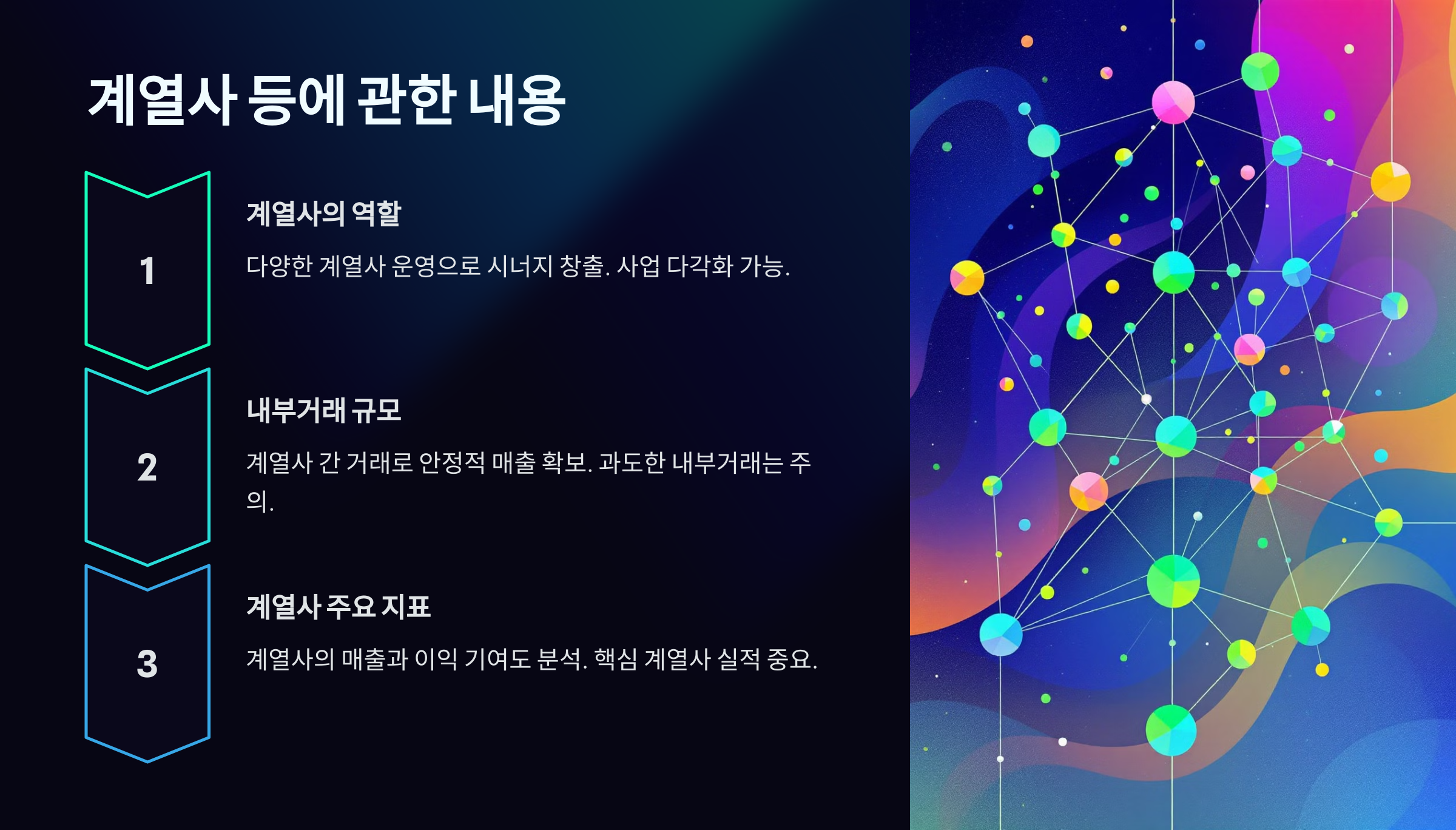 계열사 등에 관한 내용

1

계열사의 역할

다양한 계열사 운영으로 시너지 창출. 사업 다각화 가능.

2

내부거래 규모

계열사 간 거래로 안정적 매출 확보. 과도한 내부거래는 주의.

3

계열사 주요 지표

계열사의 매출과 이익 기여도 분석. 핵심 계열사 실적 중요.